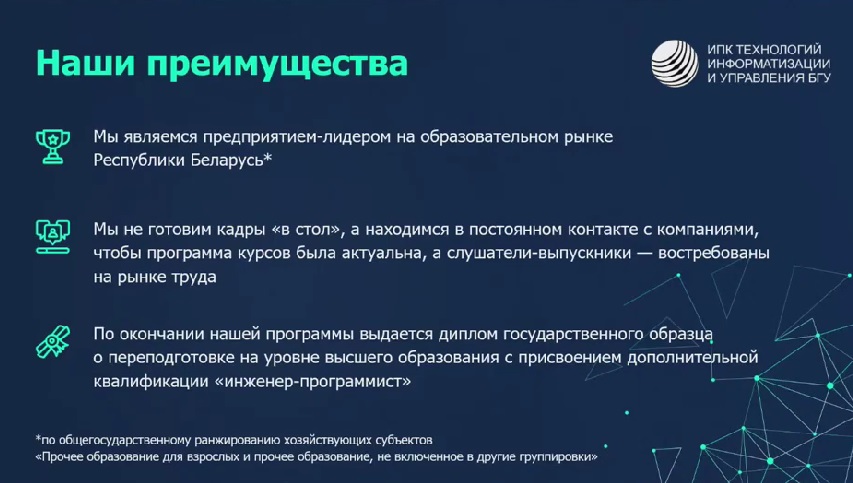 Наши преимущества

ИПК ТЕХНОЛОГИЙ ИНФОРМАТИЗАЦИИ И УПРАВЛЕНИЯ БГУ

Мы являемся предприятием-лидером на образовательном рынке Республики Беларусь*

Мы не готовим кадры «в стол», а находимся в постоянном контакте с компаниями, чтобы программа курсов была актуальна, а слушатели-выпускники — востребованы на рынке труда

По окончании нашей программы выдается диплом государственного образца о переподготовке на уровне высшего образования с присвоением дополнительной квалификации «инженер-программист»

*по общегосударственному ранжированию хозяйствующих субъектов
«Прочее образование для взрослых и прочее образование, не включенное в другие группировки»